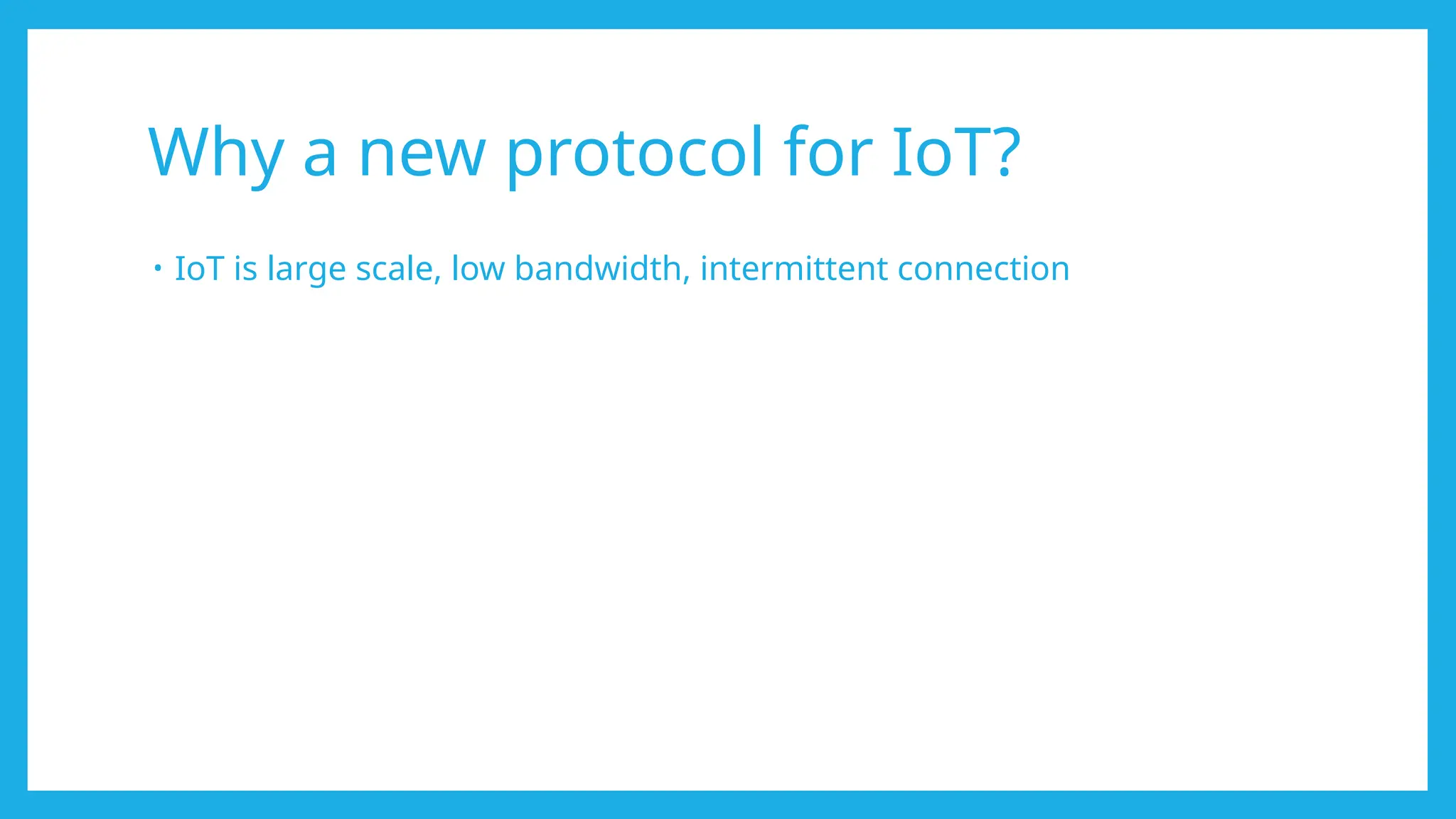 Why a new protocol for IoT?

• IoT is large scale, low bandwidth, intermittent connection